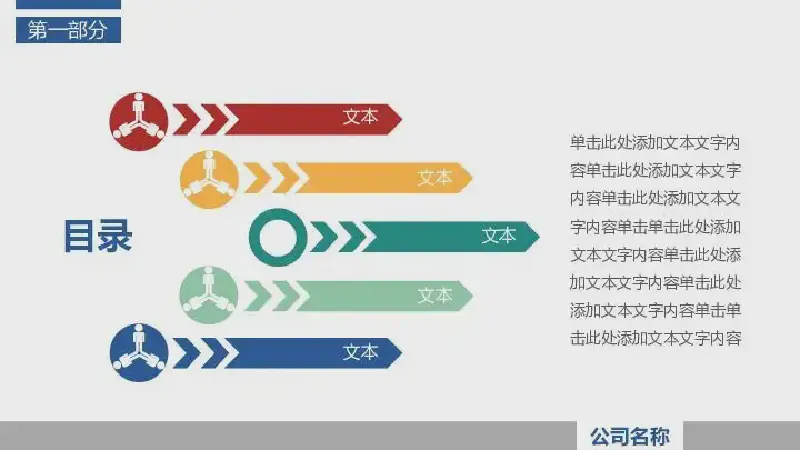 第一部分

目录

文本

文本

文本

文本

文本

单击此处添加文本文字内容单击此处添加文本文字内容单击此处添加文本文字内容单击单击此处添加文本文字内容单击此处添加文本文字内容单击此处添加文本文字内容单击单击此处添加文本文字内容

公司名称